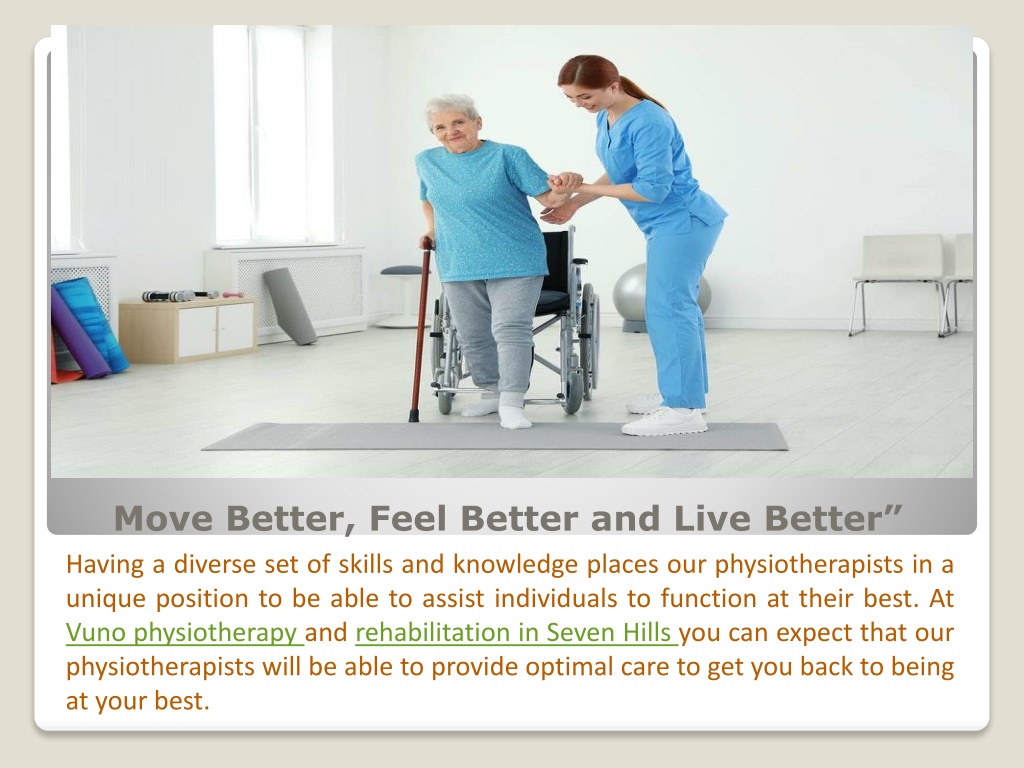 Move Better, Feel Better and Live Better”

Having a diverse set of skills and knowledge places our physiotherapists in a unique position to be able to assist individuals to function at their best. At Vuno physiotherapy and rehabilitation in Seven Hills you can expect that our physiotherapists will be able to provide optimal care to get you back to being at your best.